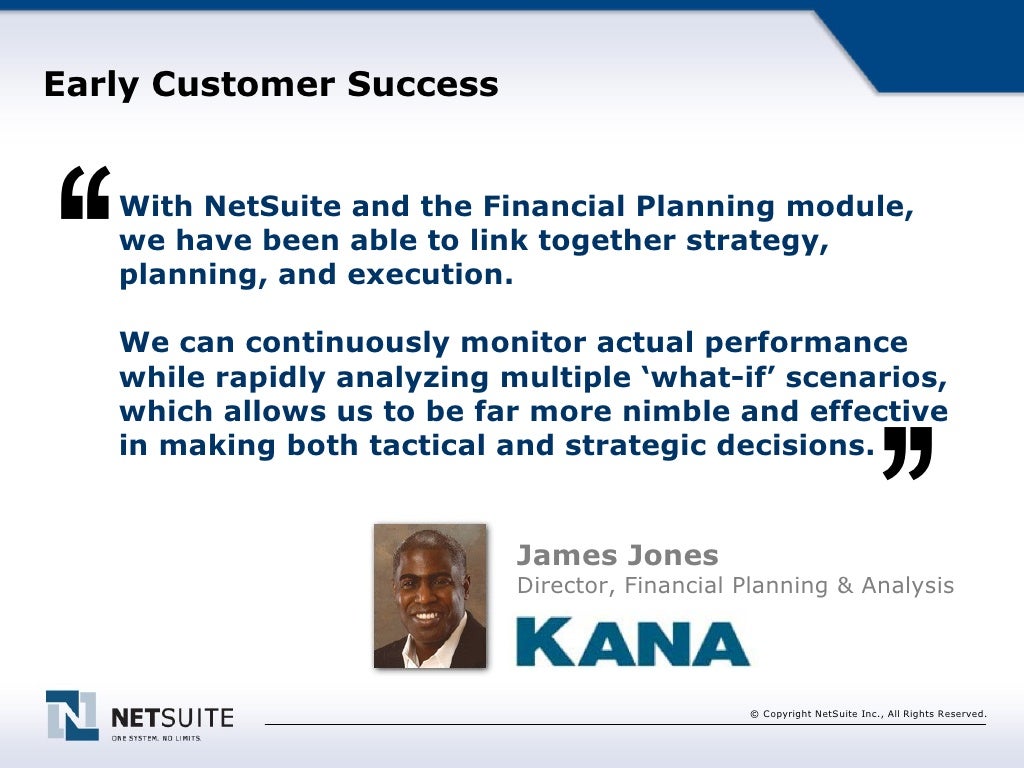 Early Customer Success

“With NetSuite and the Financial Planning module, we have been able to link together strategy, planning, and execution.

We can continuously monitor actual performance while rapidly analyzing multiple ‘what-if’ scenarios, which allows us to be far more nimble and effective in making both tactical and strategic decisions.”

James Jones
Director, Financial Planning & Analysis

KANA

NETSUITE
ONE SYSTEM. NO LIMITS.

© Copyright NetSuite Inc., All Rights Reserved.